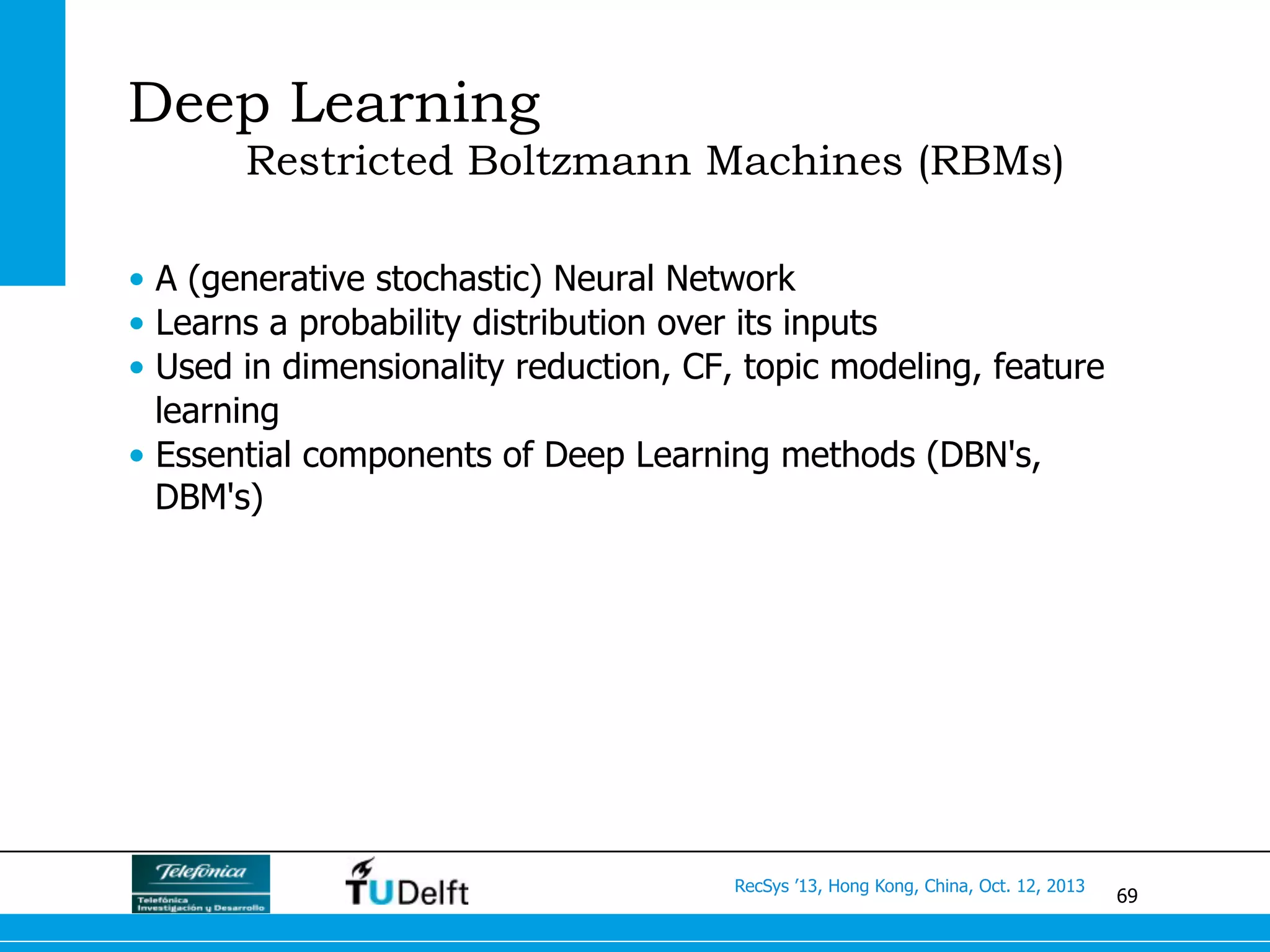 Deep Learning
Restricted Boltzmann Machines (RBMs)

• A (generative stochastic) Neural Network
• Learns a probability distribution over its inputs
• Used in dimensionality reduction, CF, topic modeling, feature learning
• Essential components of Deep Learning methods (DBN's, DBM's)

Telefónica
Telefónica Investigación y Desarrollo

TUDelft

RecSys '13, Hong Kong, China, Oct. 12, 2013

69